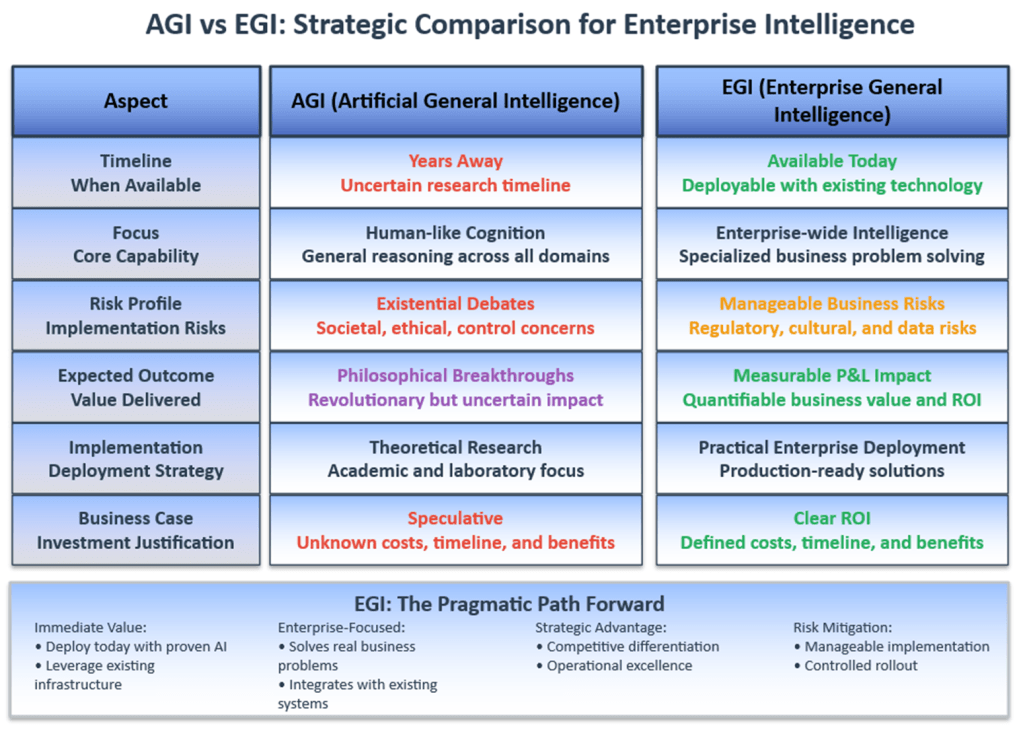 AGI vs EGI: Strategic Comparison for Enterprise Intelligence

| Aspect | AGI (Artificial General Intelligence) | EGI (Enterprise General Intelligence) |
|---|---|---|
| Timeline When Available | Years Away Uncertain research timeline | Available Today Deployable with existing technology |
| Focus Core Capability | Human-like Cognition General reasoning across all domains | Enterprise-wide Intelligence Specialized business problem solving |
| Risk Profile Implementation Risks | Existential Debates Societal, ethical, control concerns | Manageable Business Risks Regulatory, cultural, and data risks |
| Expected Outcome Value Delivered | Philosophical Breakthroughs Revolutionary but uncertain impact | Measurable P&L Impact Quantifiable business value and ROI |
| Implementation Deployment Strategy | Theoretical Research Academic and laboratory focus | Practical Enterprise Deployment Production-ready solutions |
| Business Case Investment Justification | Speculative Unknown costs, timeline, and benefits | Clear ROI Defined costs, timeline, and benefits |

EGI: The Pragmatic Path Forward

Immediate Value:
• Deploy today with proven AI
• Leverage existing infrastructure

Enterprise-Focused:
• Solves real business problems
• Integrates with existing systems

Strategic Advantage:
• Competitive differentiation
• Operational excellence

Risk Mitigation:
• Manageable implementation
• Controlled rollout